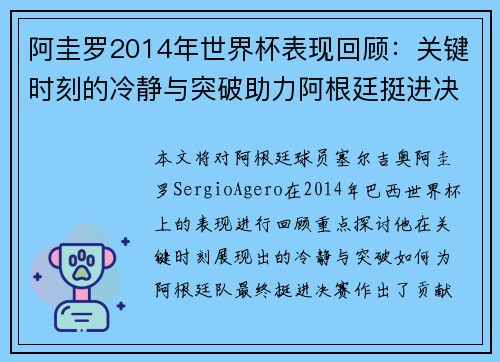 阿圭罗2014年世界杯表现回顾：关键时刻的冷静与突破助力阿根廷挺进决

本文将对阿根廷球员塞尔吉奥阿圭罗SergioAgero在2014年巴西世界杯上的表现进行回顾重点探讨他在关键时刻展现出的冷静与突破如何为阿根廷队最终挺进决赛作出了贡献